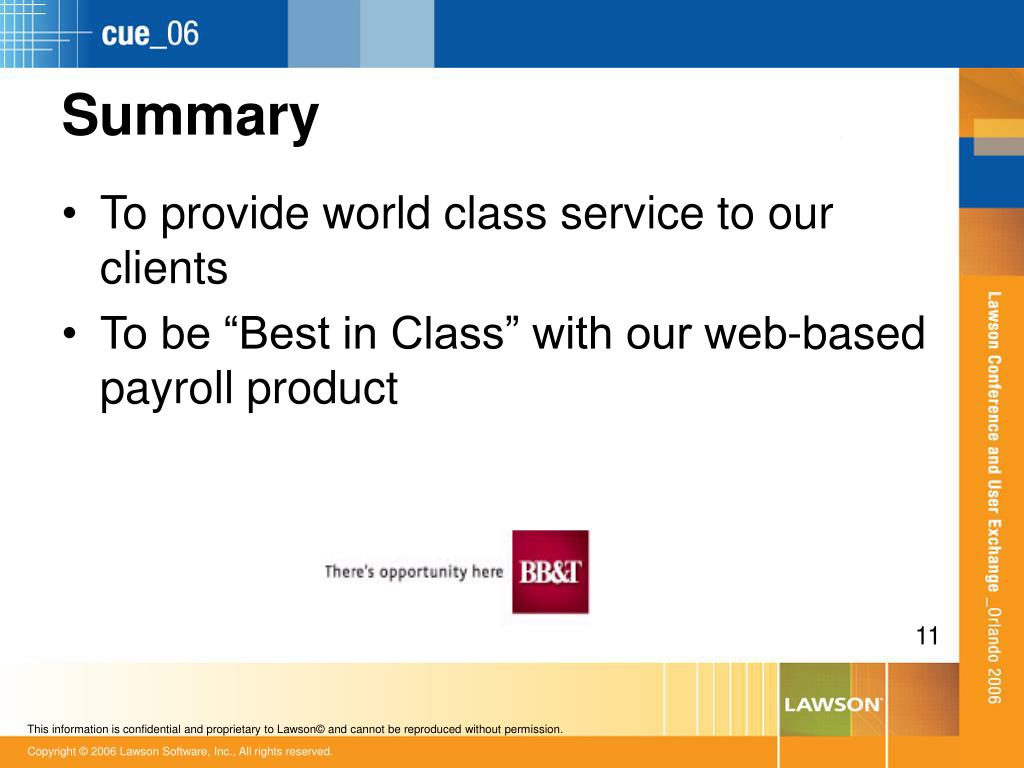 cue_06

Summary

• To provide world class service to our clients

• To be “Best in Class” with our web-based payroll product

There's opportunity here BB&T

11

Lawson Conference and User Exchange _Orlando 2006

LAWSON

This information is confidential and proprietary to Lawson© and cannot be reproduced without permission.

Copyright © 2006 Lawson Software, Inc., All rights reserved.